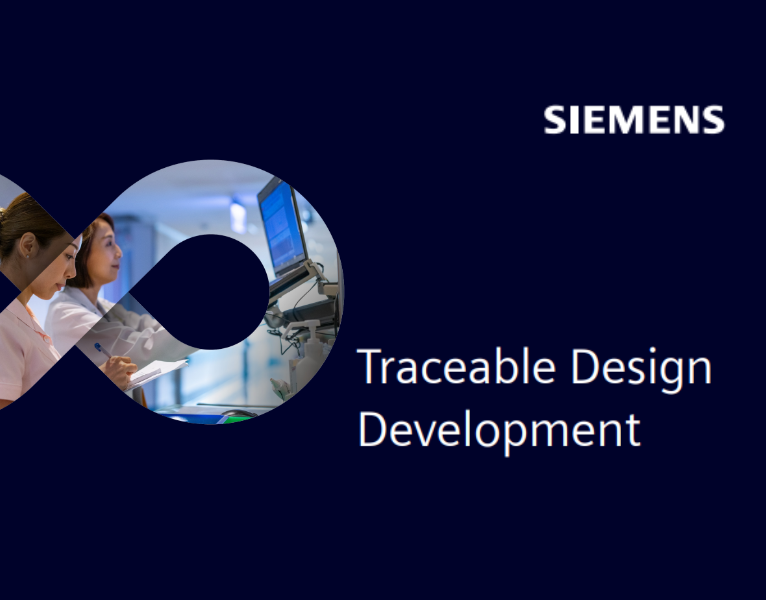 SIEMENS

Traceable Design Development